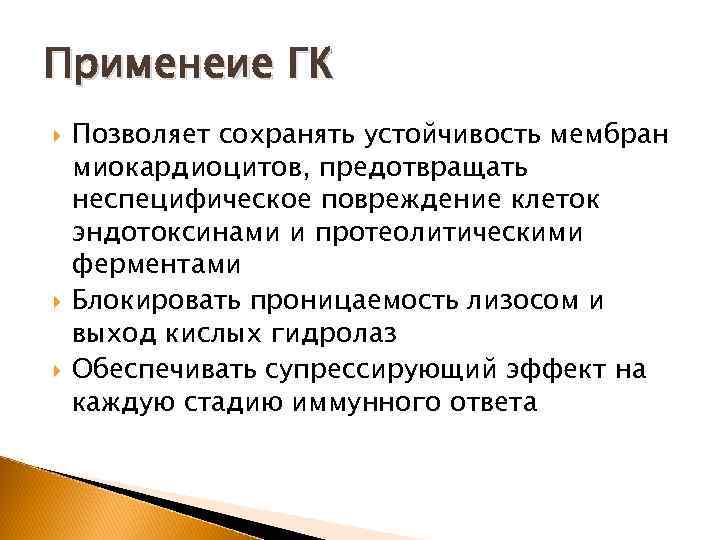 Применеие ГК

Позволяет сохранять устойчивость мембран миокардиоцитов, предотвращать неспецифическое повреждение клеток эндотоксинами и протеолитическими ферментами

Блокировать проницаемость лизосом и выход кислых гидролаз

Обеспечивать супрессирующий эффект на каждую стадию иммунного ответа